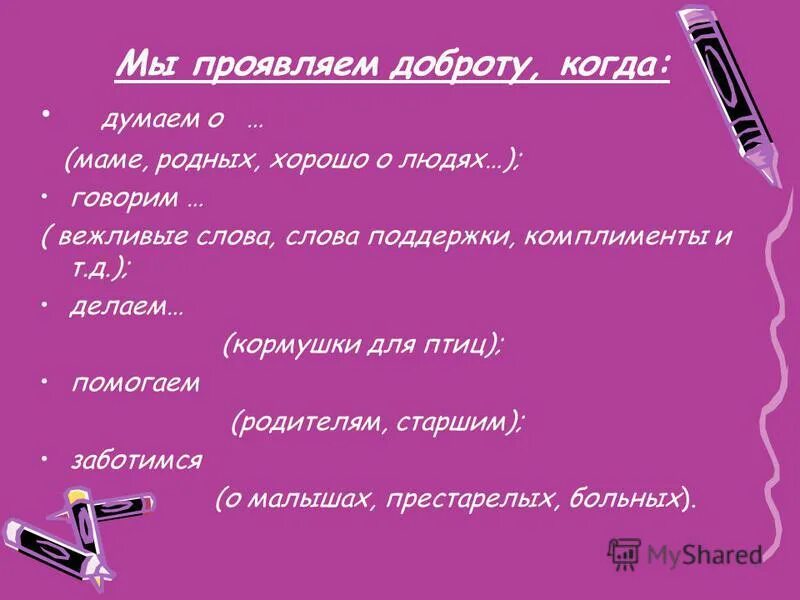 Мы проявляем доброту, когда:

• думаем о …
(маме, родных, хорошо о людях…);

• говорим …
( вежливые слова, слова поддержки, комплименты и т.д.);

• делаем…
(кормушки для птиц);

• помогаем
(родителям, старшим);

• заботимся
(о малышах, престарелых, больных).

MyShared